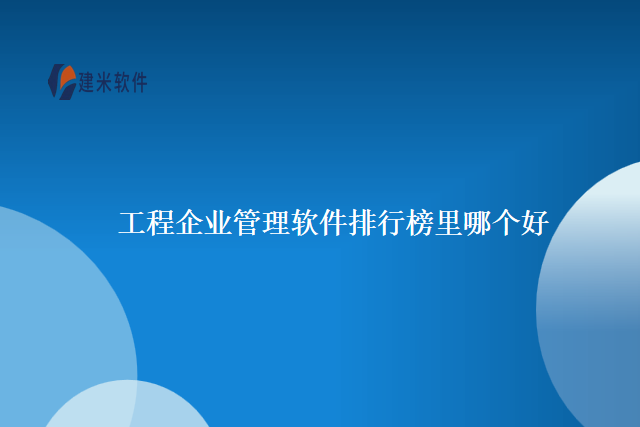 建米软件

工程企业管理软件排行榜里哪个好